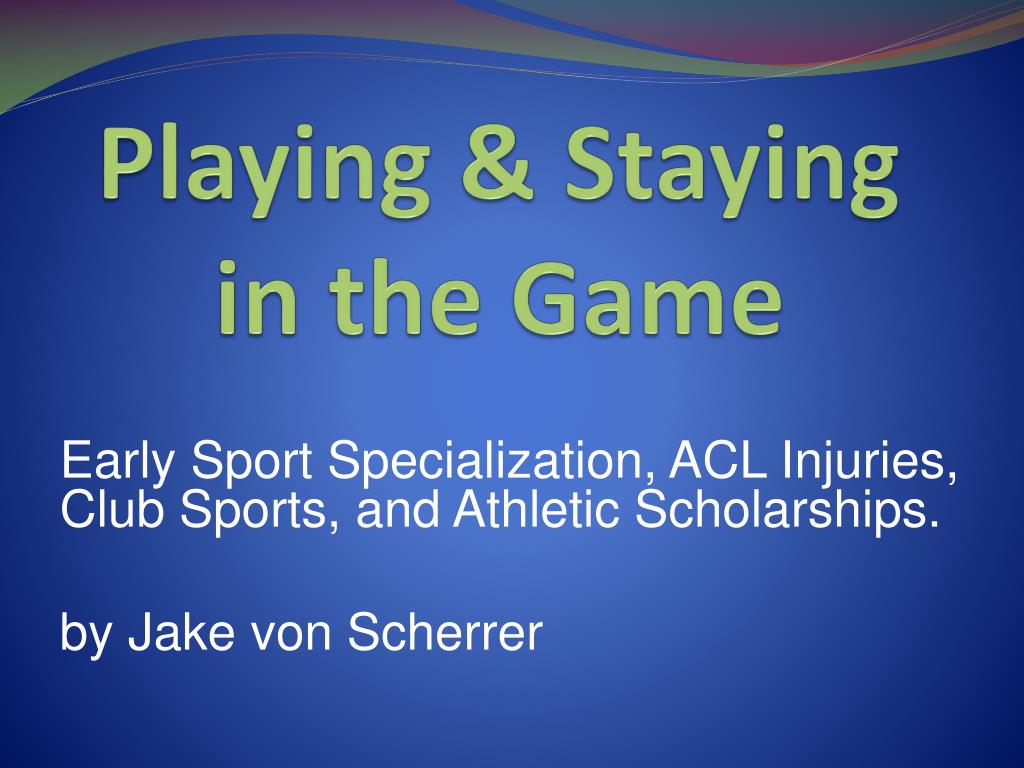 Playing & Staying in the Game

Early Sport Specialization, ACL Injuries, Club Sports, and Athletic Scholarships.

by Jake von Scherrer